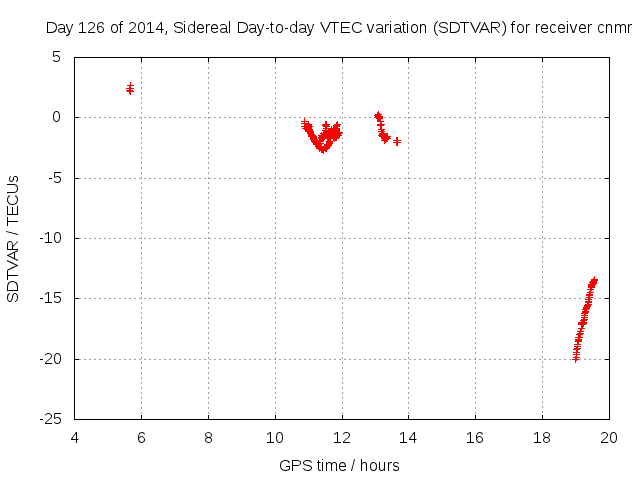 Day 126 of 2014, Sidereal Day-to-day VTEC variation (SDTVAR) for receiver cnmr

SDTVAR / TECUs

5
0
-5
-10
-15
-20
-25

4
6
8
10
12
14
16
18
20

GPS time / hours